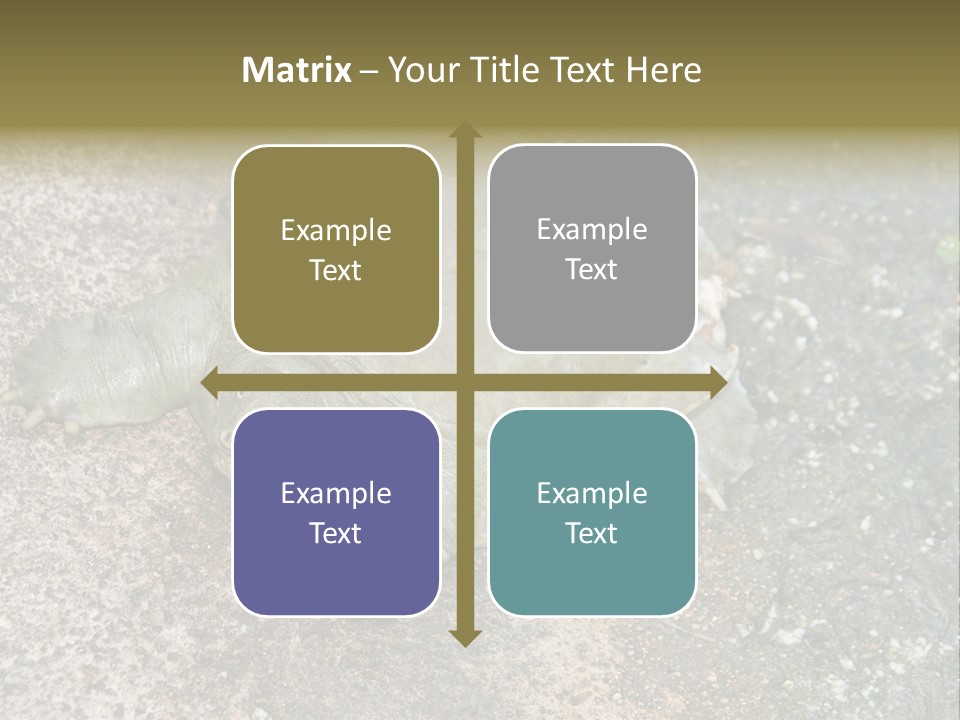 Matrix – Your Title Text Here

Example Text

Example Text

Example Text

Example Text